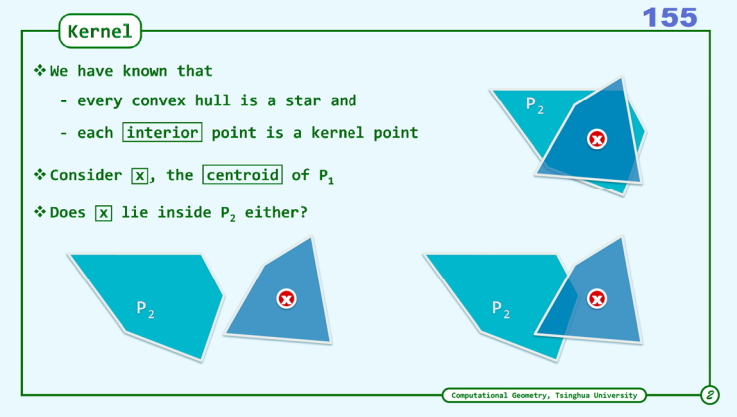 155

Kernel

❖ We have known that

- every convex hull is a star and

- each interior point is a kernel point

❖ Consider x, the centroid of $P_1$

❖ Does x lie inside $P_2$ either?

$P_2$

x

$P_2$

x

$P_2$

x

Computational Geometry, Tsinghua University

2